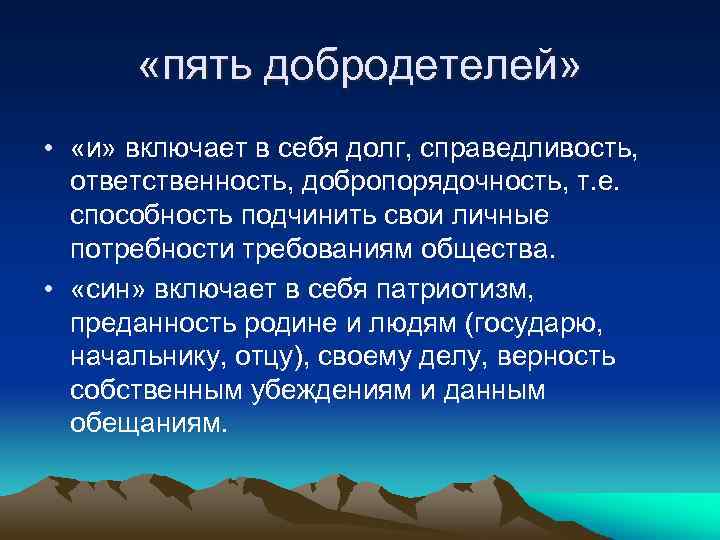 «пять добродетелей»

• «и» включает в себя долг, справедливость, ответственность, добропорядочность, т.е. способность подчинить свои личные потребности требованиям общества.

• «син» включает в себя патриотизм, преданность родине и людям (государю, начальнику, отцу), своему делу, верность собственным убеждениям и данным обещаниям.